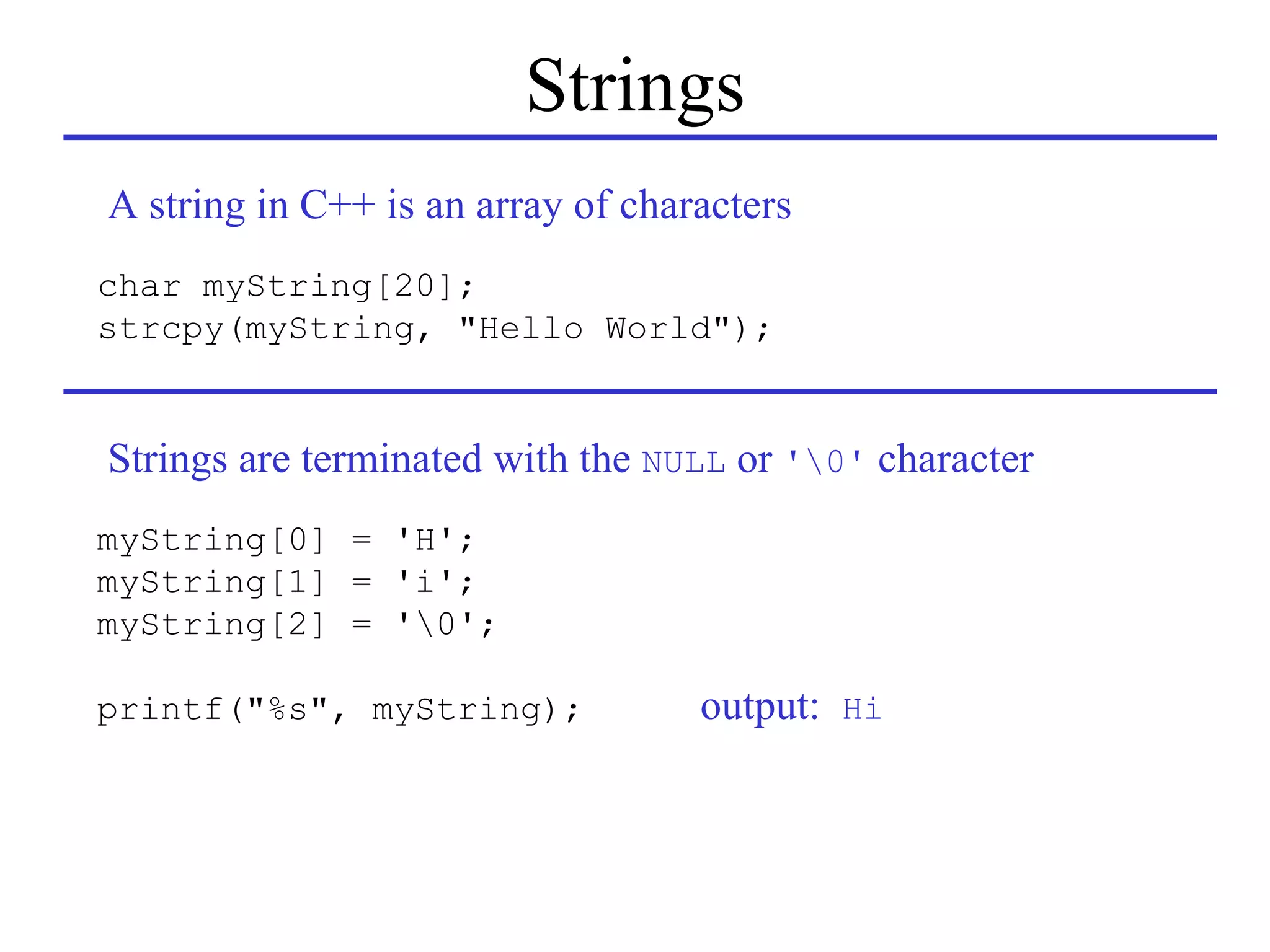 Strings

A string in C++ is an array of characters

char myString[20];
strcpy(myString, "Hello World");

Strings are terminated with the NULL or '\0' character

myString[0] = 'H';
myString[1] = 'i';
myString[2] = '\0';

printf("%s", myString);

output: Hi